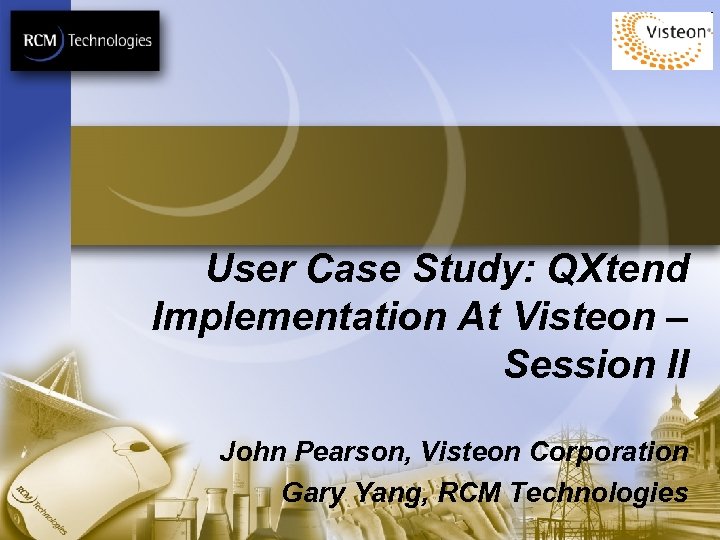 RCM Technologies

Visteon

User Case Study: QXtend Implementation At Visteon – Session II

John Pearson, Visteon Corporation
Gary Yang, RCM Technologies

RCM Technologies